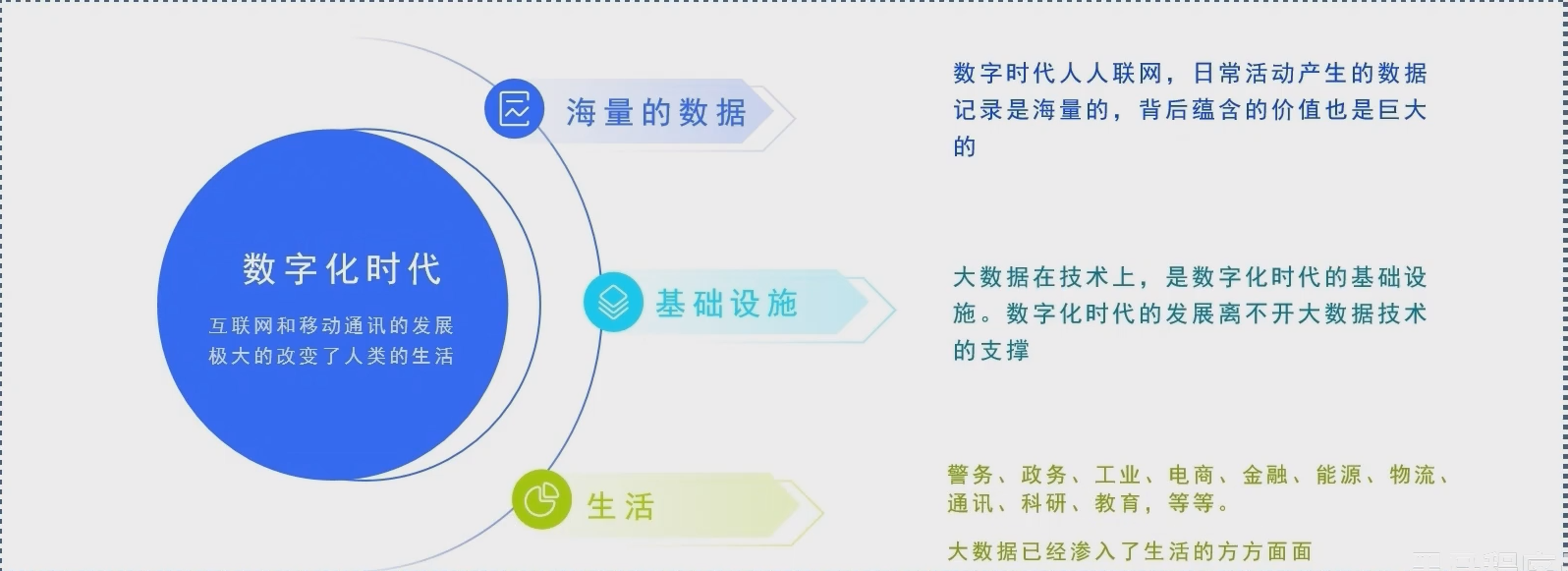 数字化时代

互联网和移动通讯的发展极大的改变了人类的生活

海量的数据

数字时代人人联网，日常活动产生的数据记录是海量的，背后蕴含的价值也是巨大的

基础设施

大数据在技术上，是数字化时代的基础设施。数字化时代的发展离不开大数据技术的支撑

生活

警务、政务、工业、电商、金融、能源、物流、通讯、科研、教育，等等。

大数据已经渗入了生活的方方面面